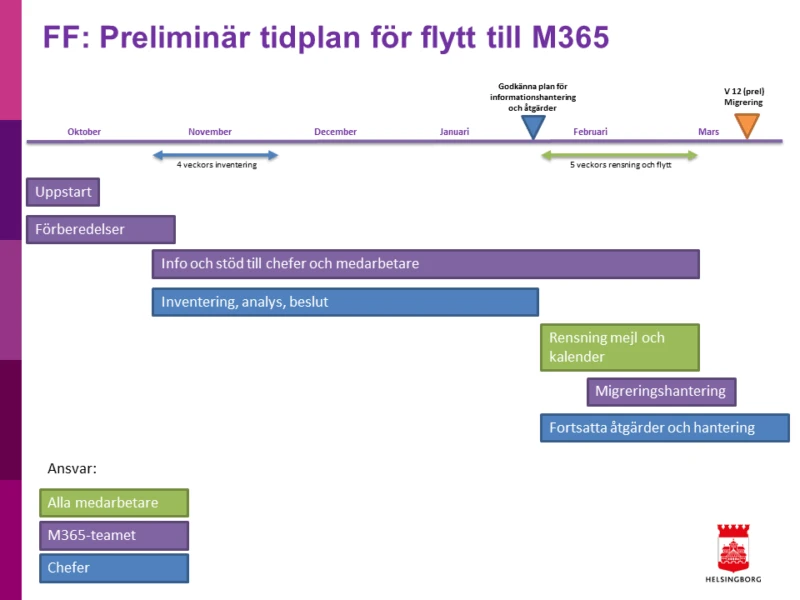 FF: Preliminär tidplan för flytt till M365

Godkänna plan för informationshantering och åtgärder

V 12 (prel) Migrering

Oktober

November

December

Januari

Februari

Mars

4 veckors inventering

5 veckors rensning och flytt

Uppstart

Förberedelser

Info och stöd till chefer och medarbetare

Inventering, analys, beslut

Rensning mejl och kalender

Migreringshantering

Fortsatta åtgärder och hantering

Ansvar:

Alla medarbetare

M365-teamet

Chefer

HELSINGBORG